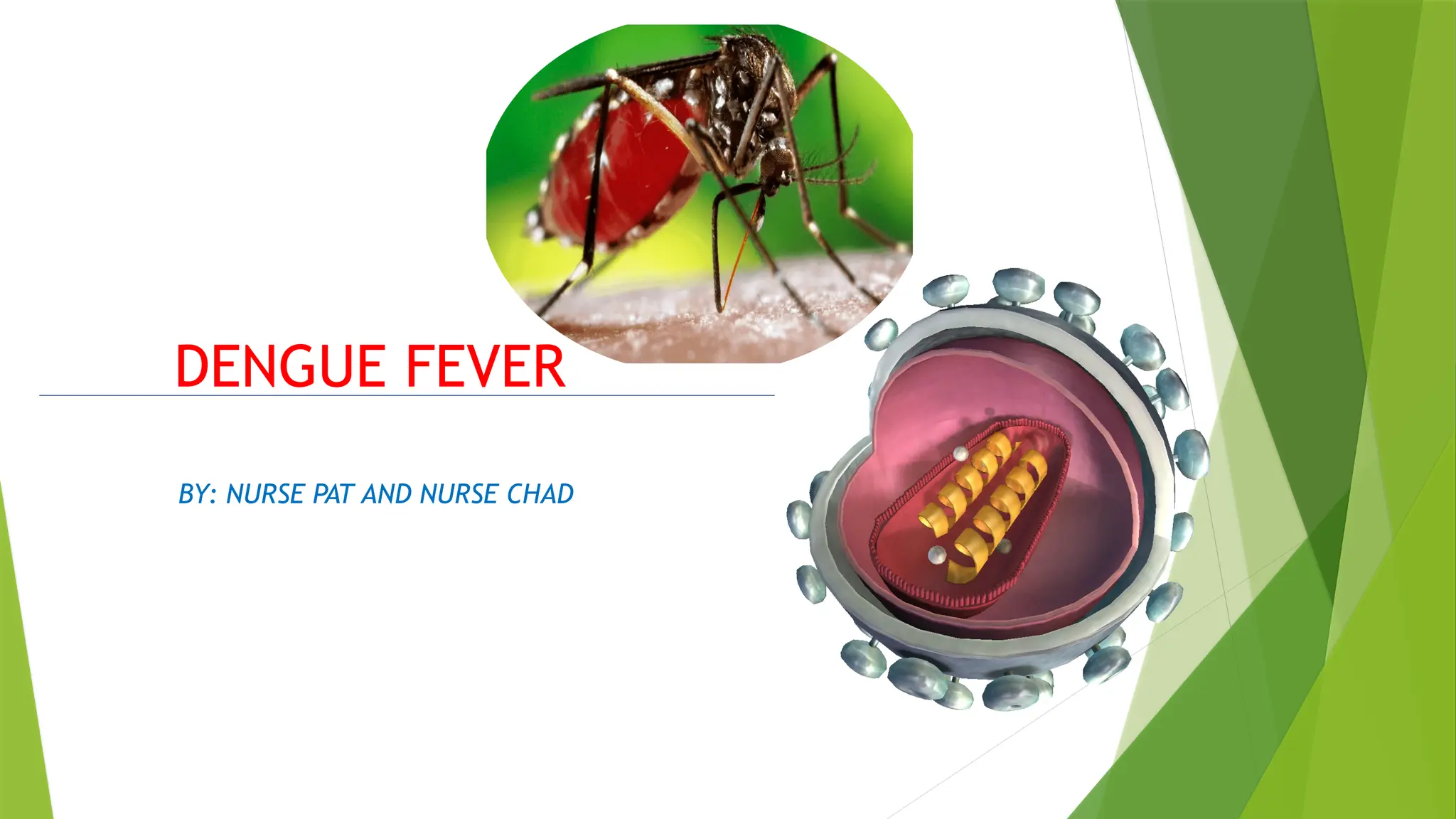 DENGUE FEVER

BY: NURSE PAT AND NURSE CHAD